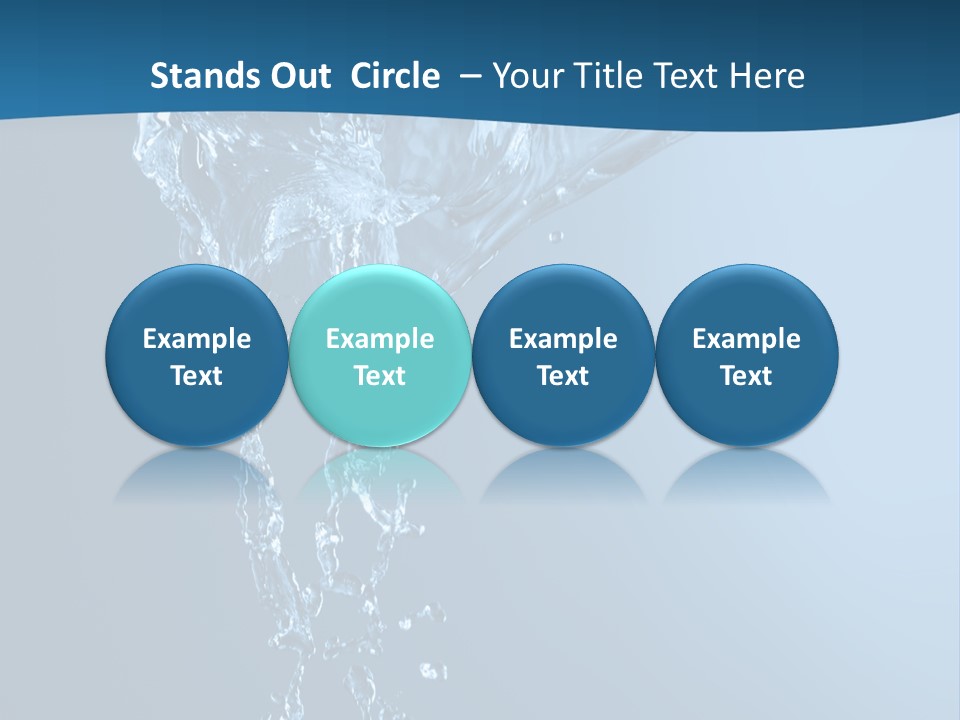 Stands Out Circle – Your Title Text Here

Example Text

Example Text

Example Text

Example Text